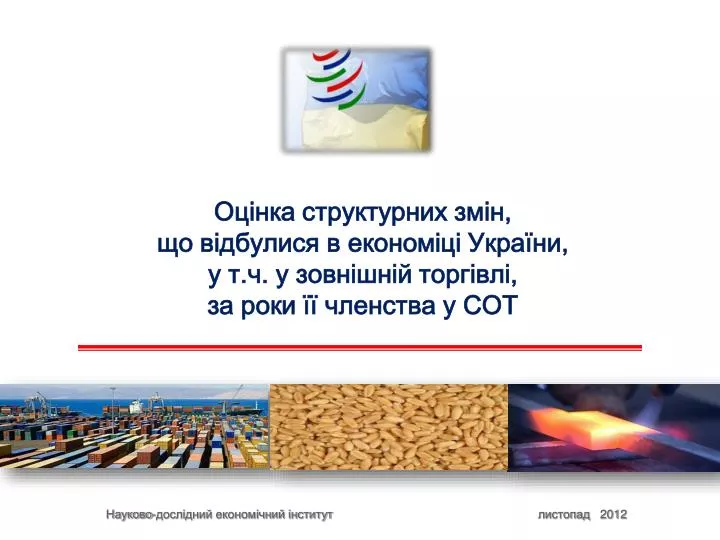 Оцінка структурних змін, що відбулися в економіці України, у т.ч. у зовнішній торгівлі, за роки її членства у СОТ

Науково-дослідний економічний інститут

листопад 2012